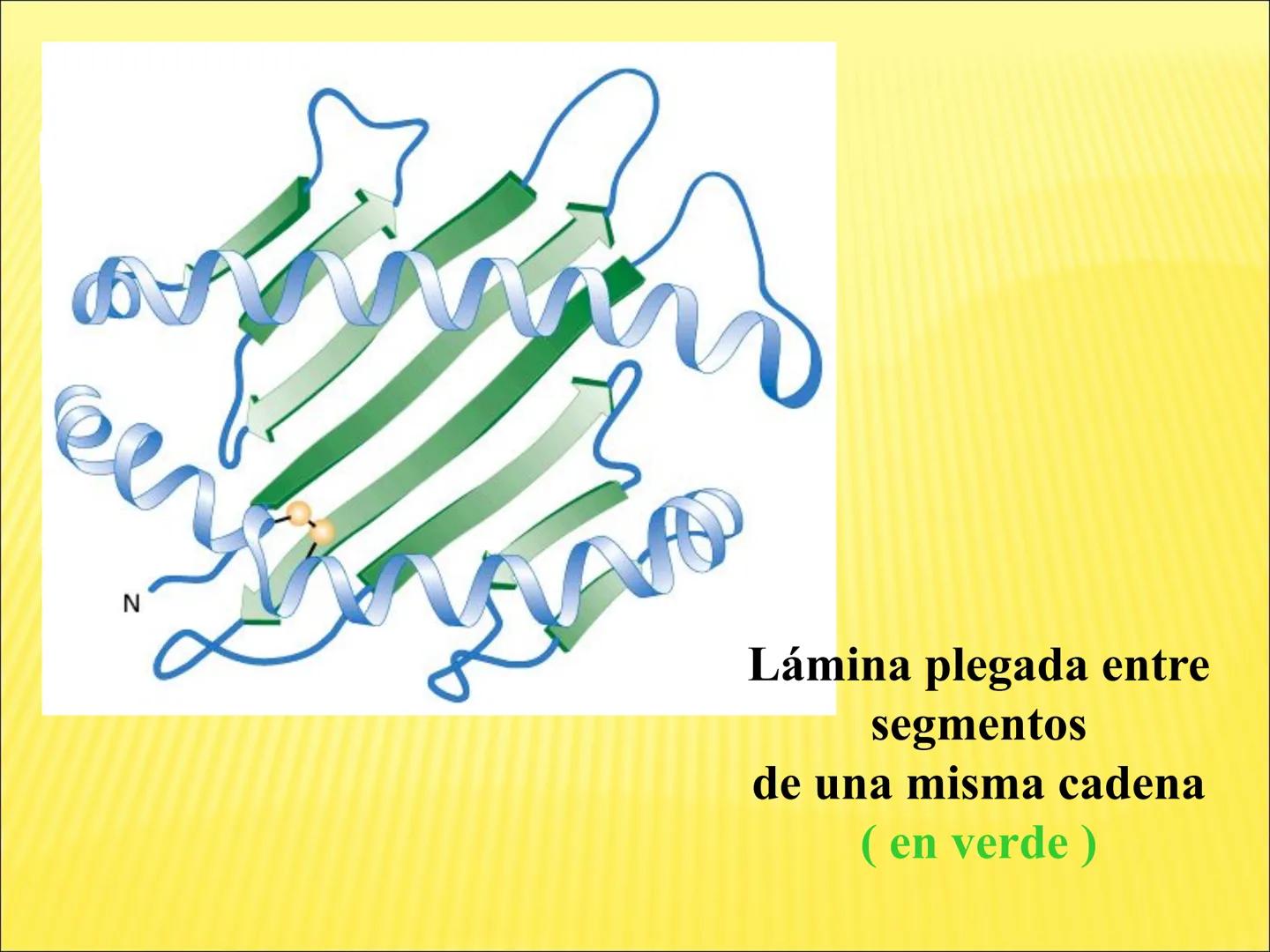 N

Lámina plegada entre segmentos
de una misma cadena
( en verde )